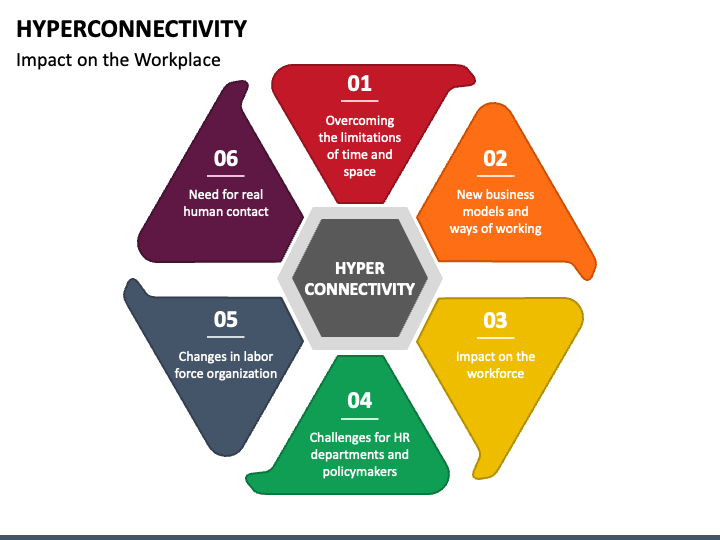 HYPERCONNECTIVITY

Impact on the Workplace

HYPER CONNECTIVITY

01

Overcoming the limitations of time and space

02

New business models and ways of working

03

Impact on the workforce

04

Challenges for HR departments and policymakers

05

Changes in labor force organization

06

Need for real human contact